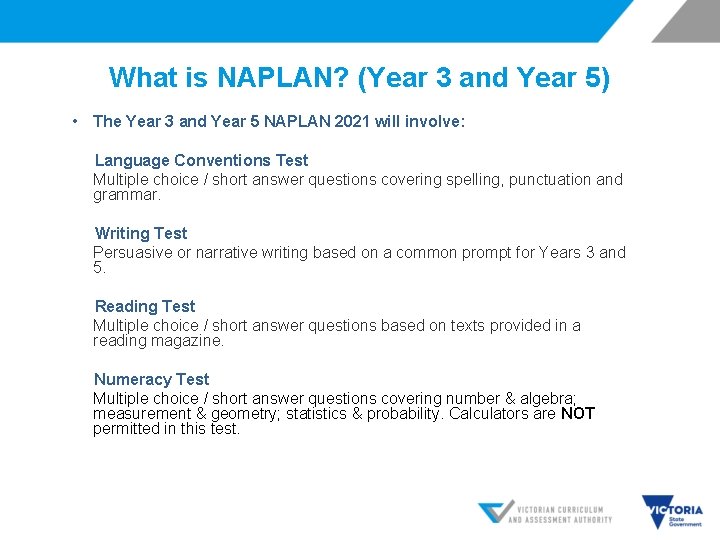 What is NAPLAN? (Year 3 and Year 5)

• The Year 3 and Year 5 NAPLAN 2021 will involve:

Language Conventions Test
Multiple choice / short answer questions covering spelling, punctuation and grammar.

Writing Test
Persuasive or narrative writing based on a common prompt for Years 3 and 5.

Reading Test
Multiple choice / short answer questions based on texts provided in a reading magazine.

Numeracy Test
Multiple choice / short answer questions covering number & algebra; measurement & geometry; statistics & probability. Calculators are NOT permitted in this test.

VICTORIAN CURRICULUM AND ASSESSMENT AUTHORITY

VICTORIA State Government